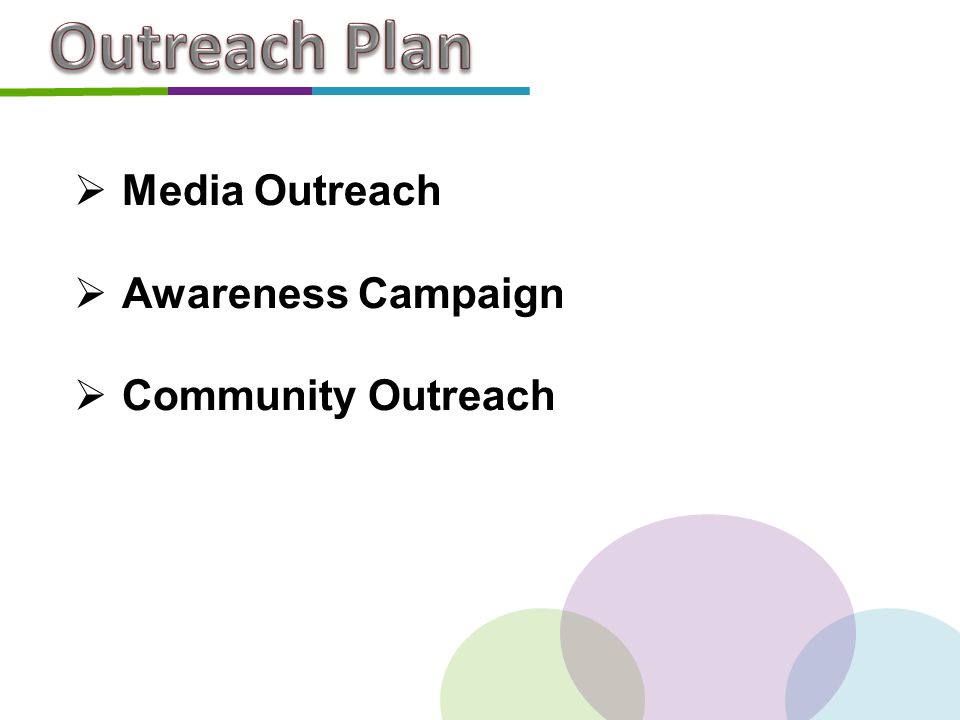 Outreach Plan

➢ Media Outreach

➢ Awareness Campaign

➢ Community Outreach